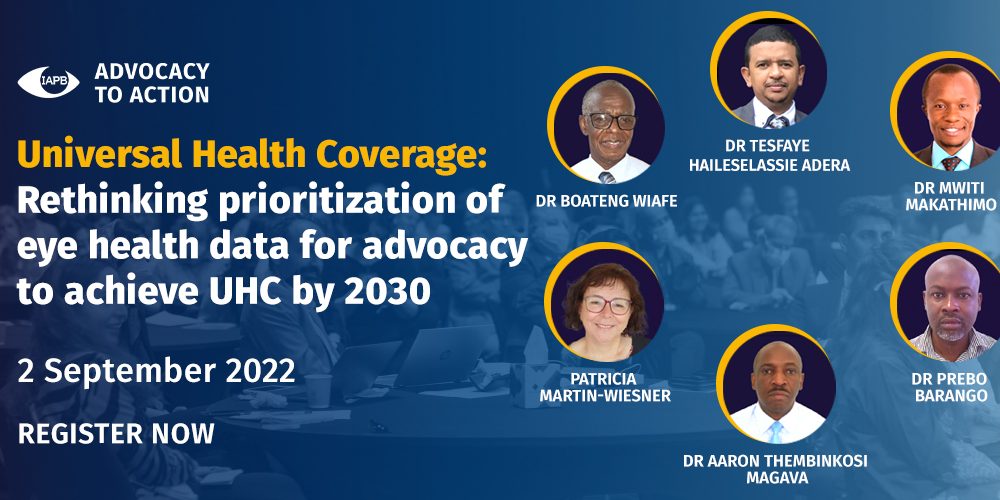 IAPB ADVOCACY TO ACTION

Universal Health Coverage: Rethinking prioritization of eye health data for advocacy to achieve UHC by 2030

2 September 2022

REGISTER NOW

DR BOATENG WIAFE

DR TESFAYE HAILESELASSIE ADERA

DR MWITI MAKATHIMO

PATRICIA MARTIN-WIESNER

DR AARON THEMBINKOSI MAGAVA

DR PREBO BARANGO